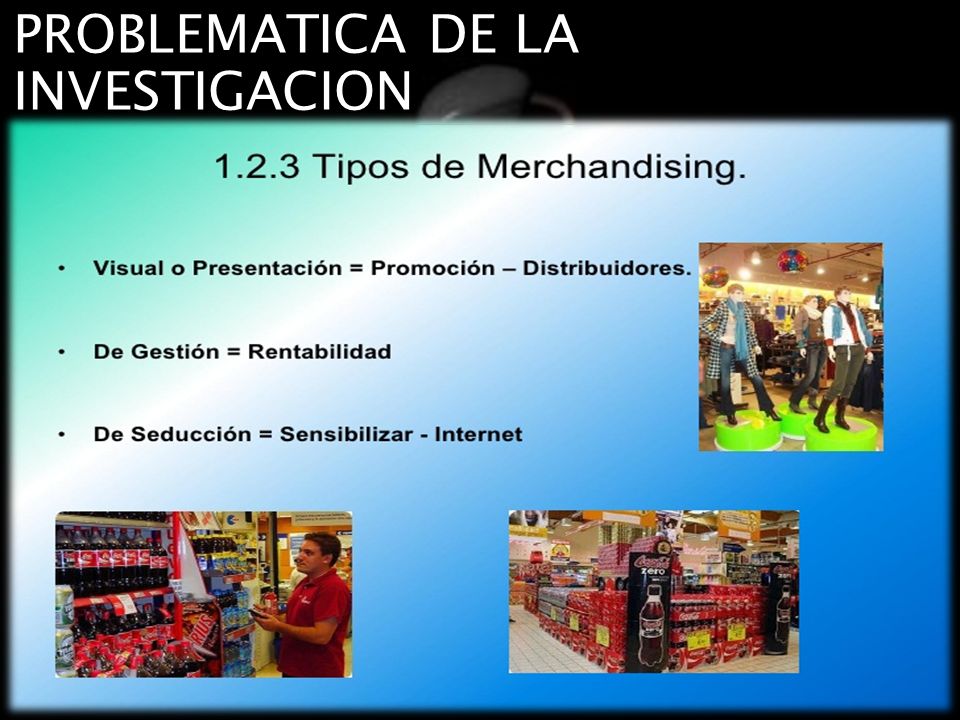 PROBLEMATICA DE LA INVESTIGACION

1.2.3 Tipos de Merchandising.

• Visual o Presentación = Promoción – Distribuidores.

• De Gestión = Rentabilidad

• De Seducción = Sensibilizar - Internet

Coca-Cola zero